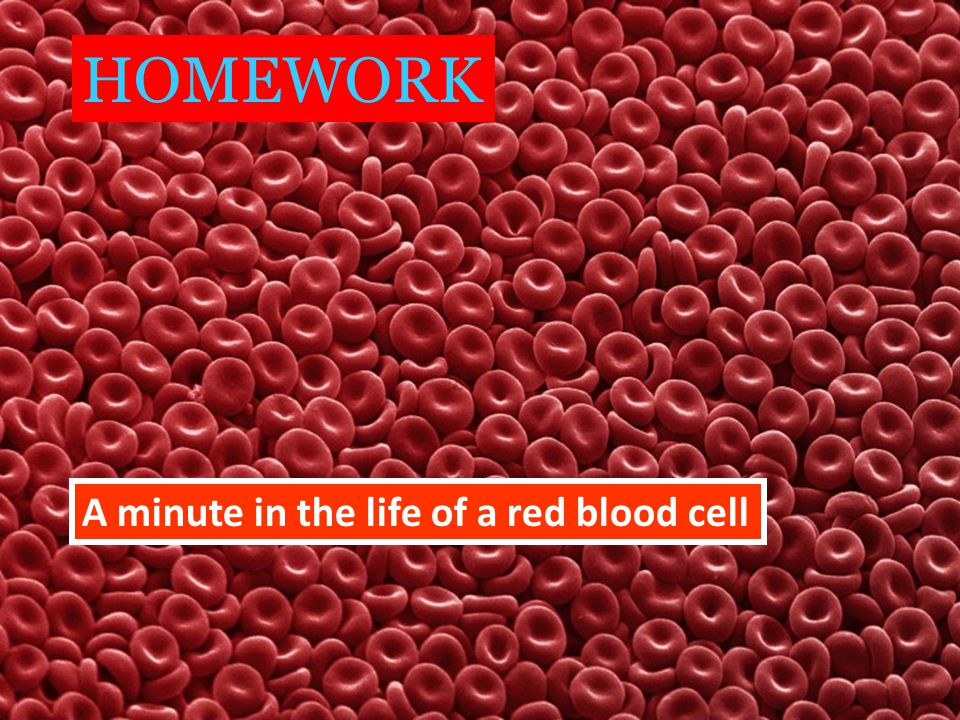 HOMEWORK

A minute in the life of a red blood cell